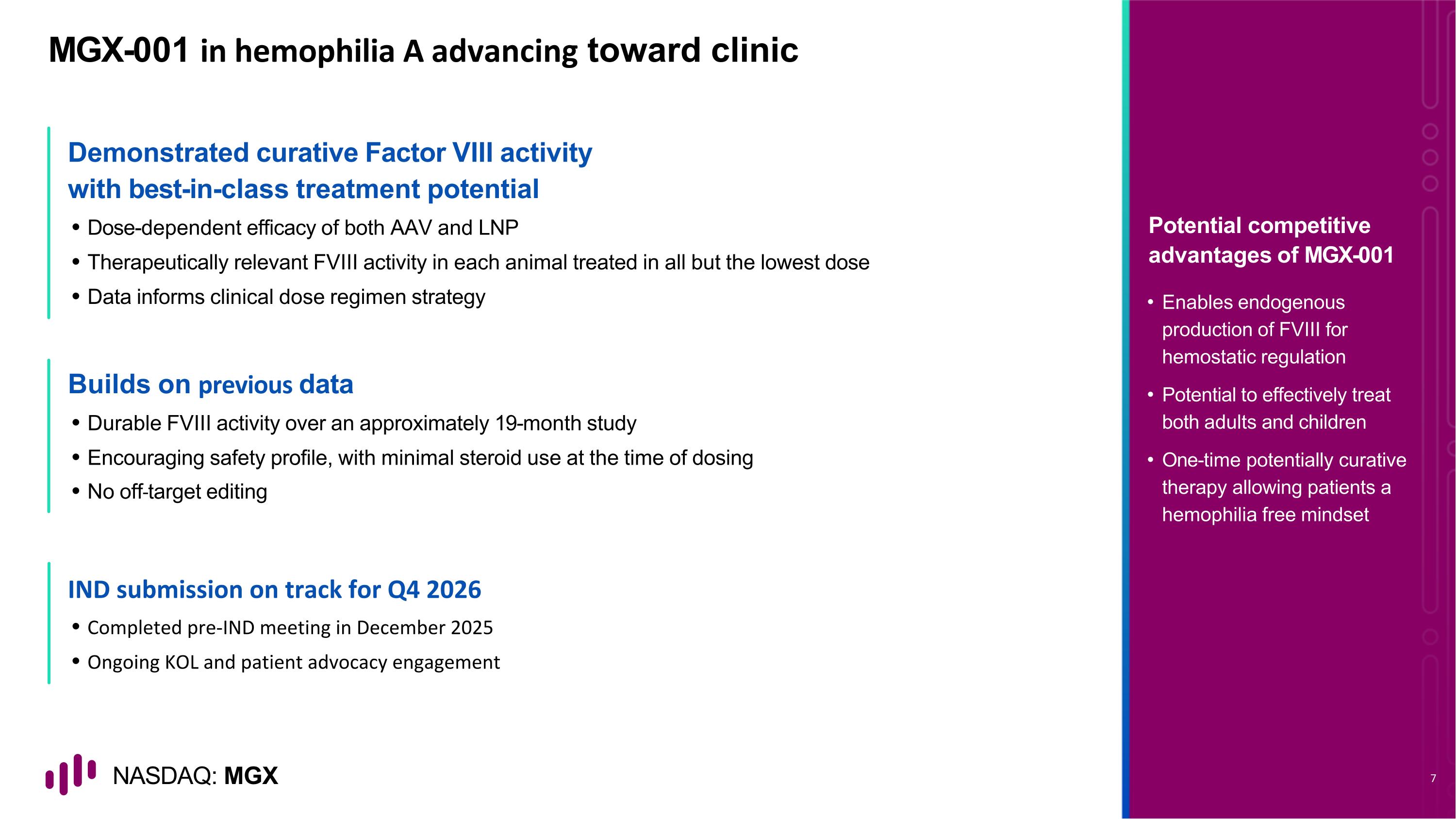 MGX-001 in hemophilia A advancing toward clinic

Demonstrated curative Factor VIII activity with best-in-class treatment potential

• Dose-dependent efficacy of both AAV and LNP
• Therapeutically relevant FVIII activity in each animal treated in all but the lowest dose
• Data informs clinical dose regimen strategy

Builds on previous data

• Durable FVIII activity over an approximately 19-month study
• Encouraging safety profile, with minimal steroid use at the time of dosing
• No off-target editing

IND submission on track for Q4 2026

• Completed pre-IND meeting in December 2025
• Ongoing KOL and patient advocacy engagement

NASDAQ: MGX

Potential competitive advantages of MGX-001

• Enables endogenous production of FVIII for hemostatic regulation
• Potential to effectively treat both adults and children
• One-time potentially curative therapy allowing patients a hemophilia free mindset

7